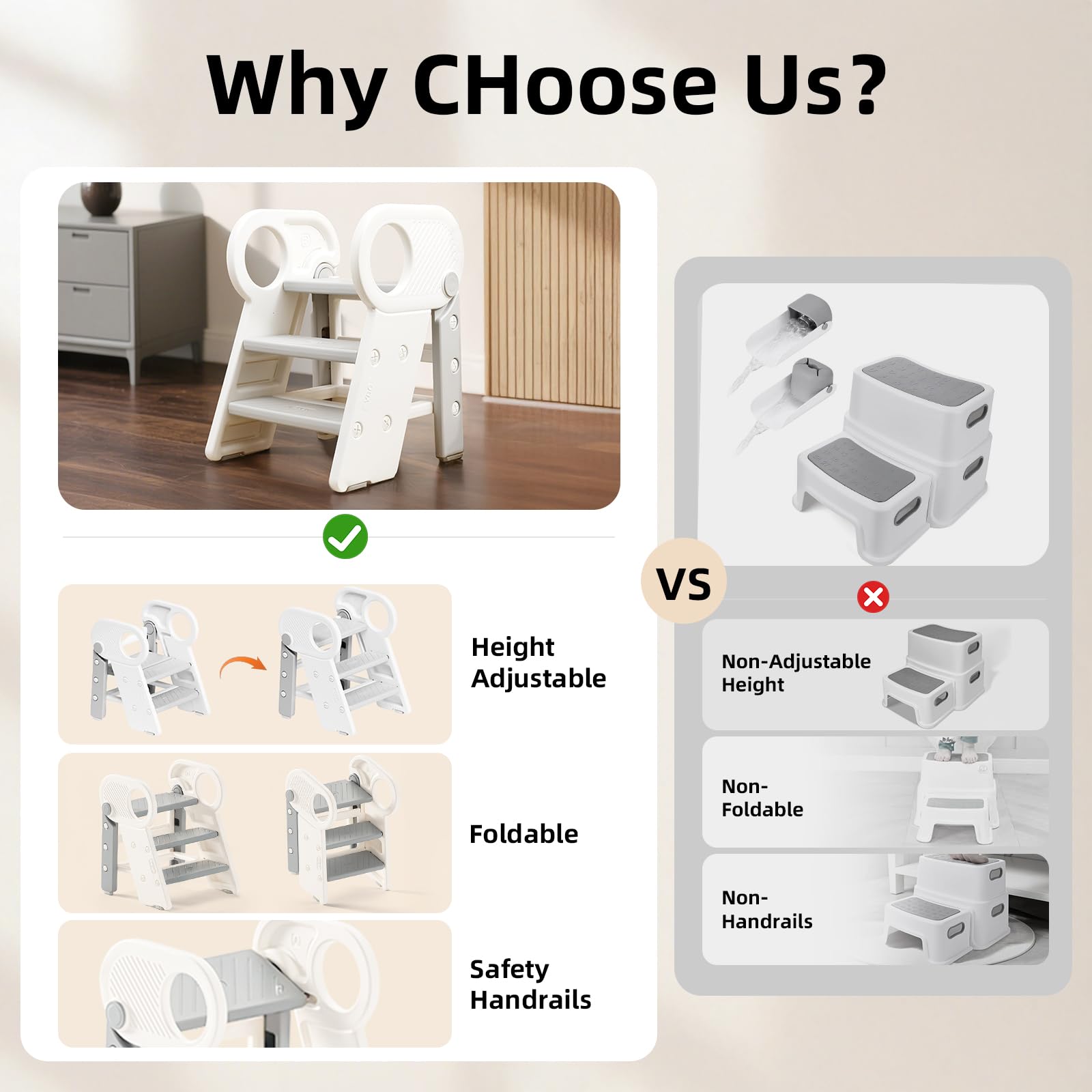 Why CHoose Us?

Height Adjustable

Foldable

Safety Handrails

VS

Non-Adjustable Height

Non-Foldable

Non-Handrails